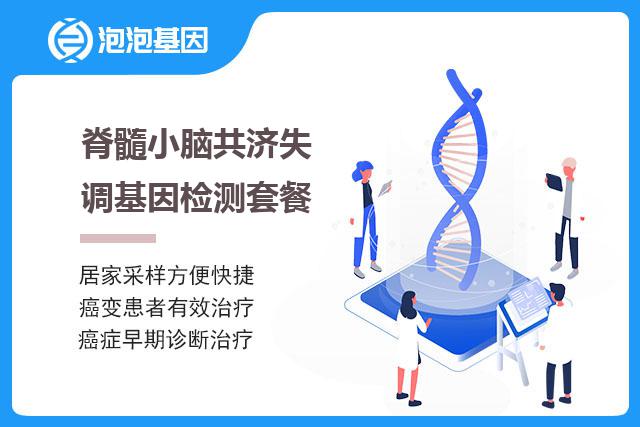 泡泡基因

脊髓小脑共济失调基因检测套餐

居家采样方便快捷
癌变患者有效治疗
癌症早期诊断治疗